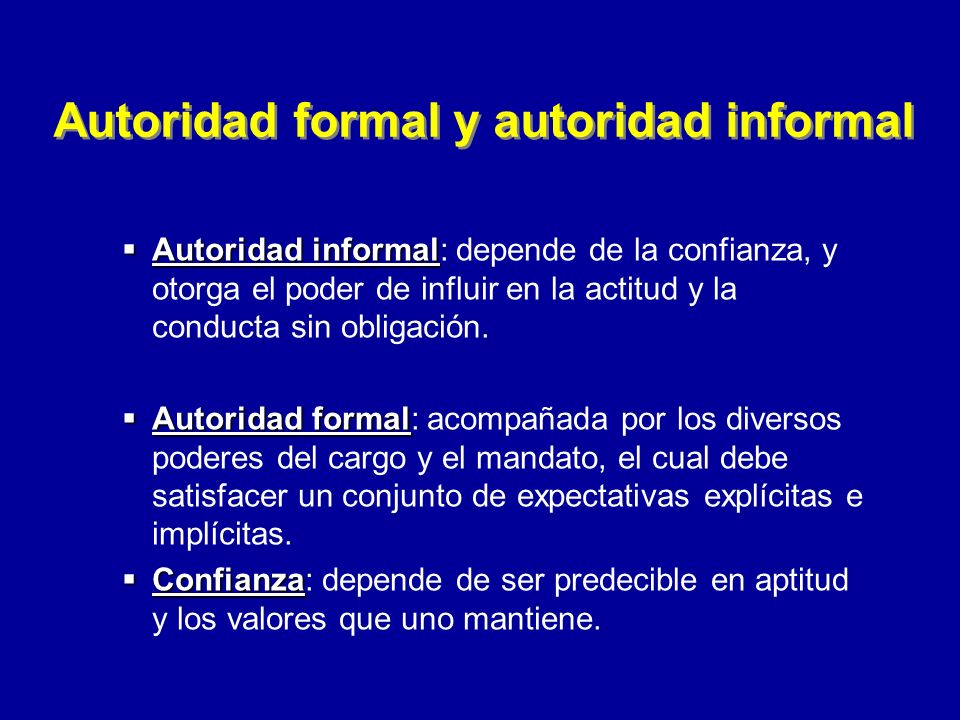 Autoridad formal y autoridad informal

▪ Autoridad informal: depende de la confianza, y otorga el poder de influir en la actitud y la conducta sin obligación.

▪ Autoridad formal: acompañada por los diversos poderes del cargo y el mandato, el cual debe satisfacer un conjunto de expectativas explícitas e implícitas.

▪ Confianza: depende de ser predecible en aptitud y los valores que uno mantiene.